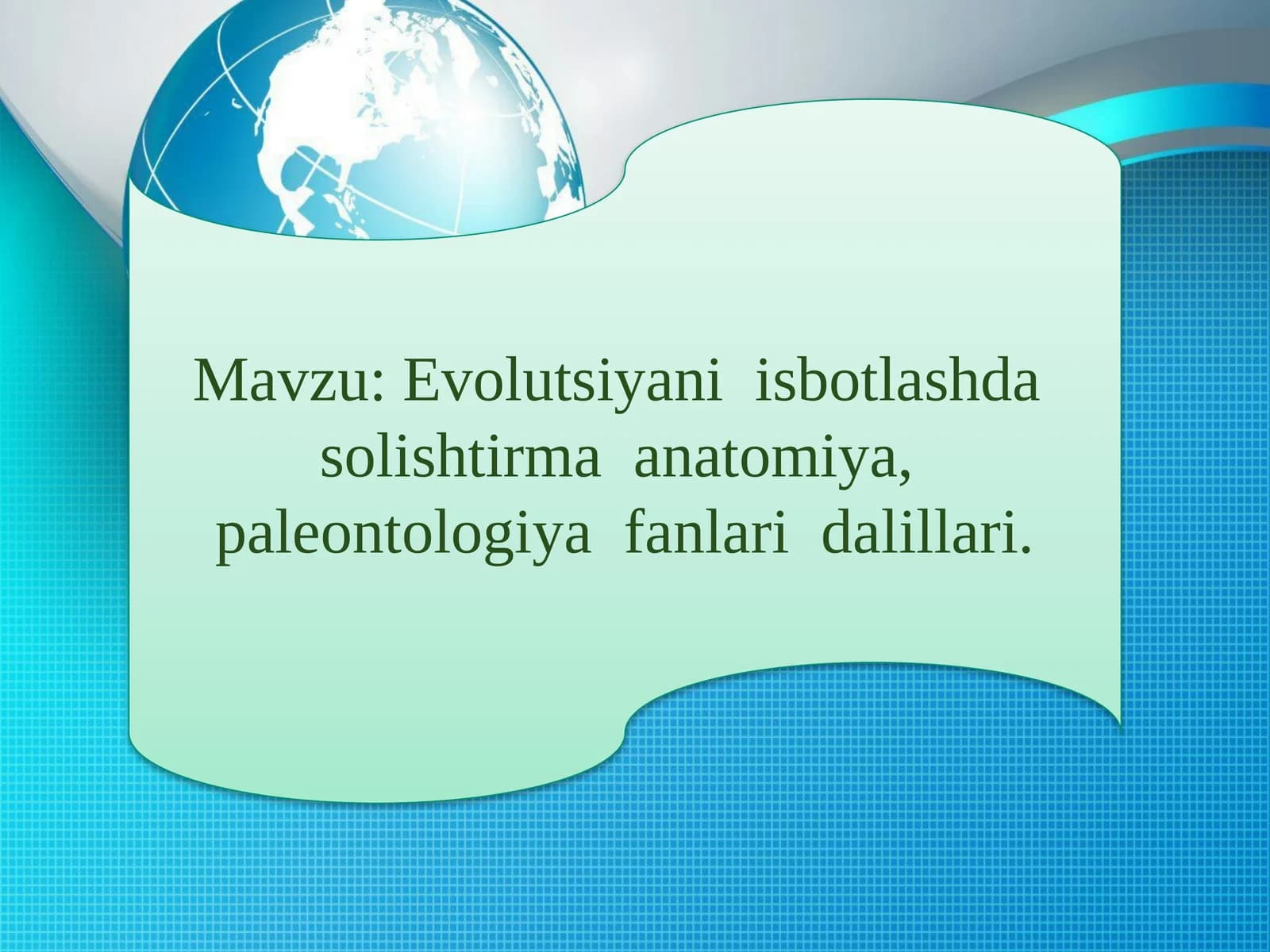 Mavzu: Evolutsiyani isbotlashda solishtirma anatomiya, paleontologiya fanlari dalillari.